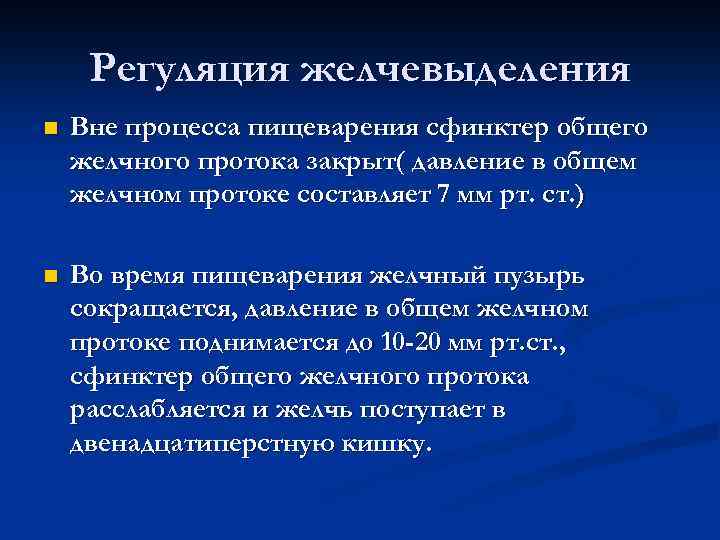 Регуляция желчевыделения

Вне процесса пищеварения сфинктер общего желчного протока закрыт( давление в общем желчном протоке составляет 7 мм рт. ст.)

Во время пищеварения желчный пузырь сокращается, давление в общем желчном протоке поднимается до 10-20 мм рт.ст., сфинктер общего желчного протока расслабляется и желчь поступает в двенадцатиперстную кишку.